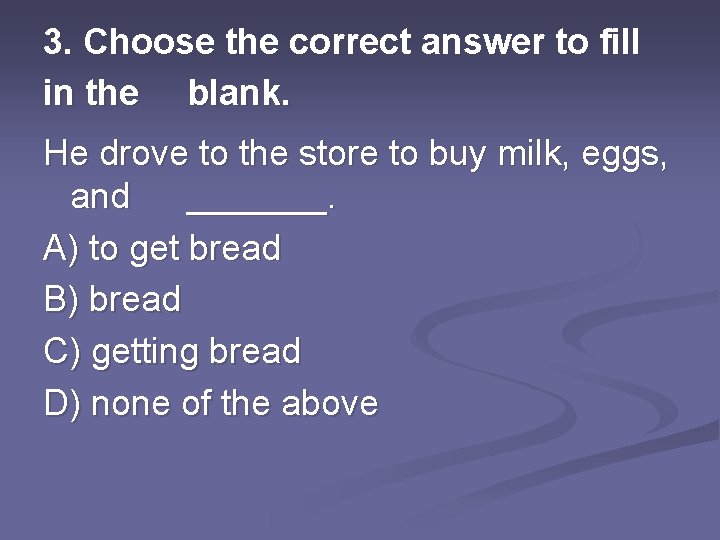 3. Choose the correct answer to fill in the blank.

He drove to the store to buy milk, eggs, and _______.

A) to get bread

B) bread

C) getting bread

D) none of the above